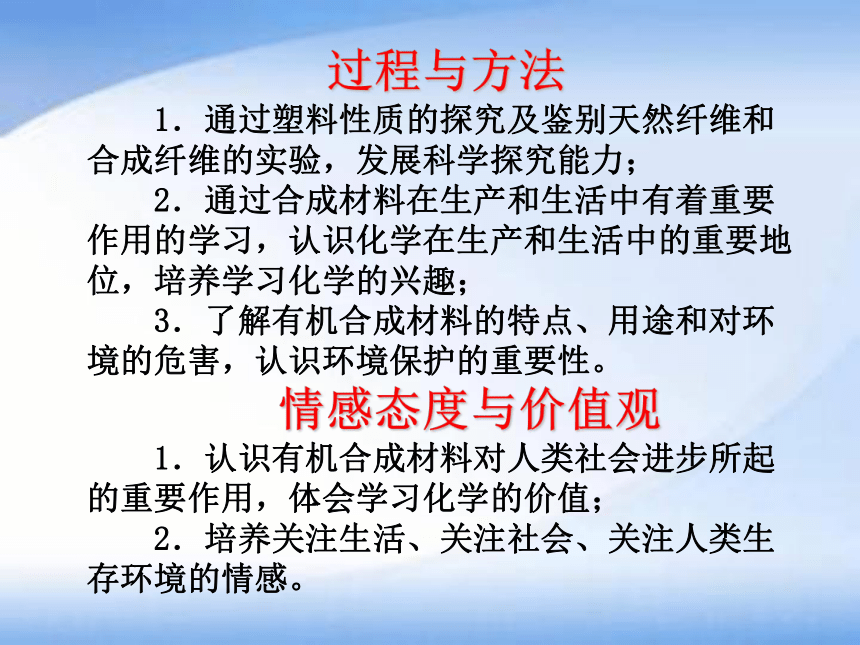 过程与方法

1．通过塑料性质的探究及鉴别天然纤维和合成纤维的实验，发展科学探究能力；

2．通过合成材料在生产和生活中有着重要作用的学习，认识化学在生产和生活中的重要地位，培养学习化学的兴趣；

3．了解有机合成材料的特点、用途和对环境的危害，认识环境保护的重要性。

情感态度与价值观

1．认识有机合成材料对人类社会进步所起的重要作用，体会学习化学的价值；

2．培养关注生活、关注社会、关注人类生存环境的情感。